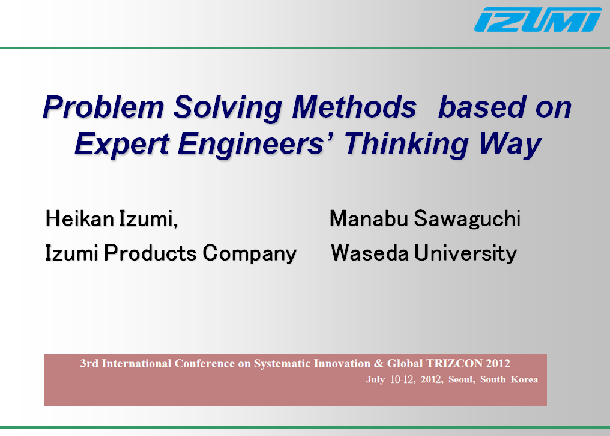 IZUMI

Problem Solving Methods based on Expert Engineers' Thinking Way

Heikan Izumi,
Izumi Products Company

Manabu Sawaguchi
Waseda University

3rd International Conference on Systematic Innovation & Global TRIZCON 2012
July 10-12, 2012, Seoul, South Korea